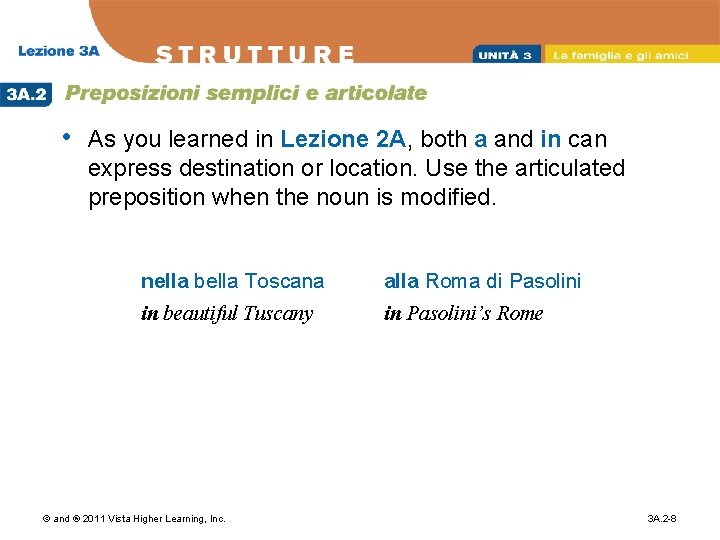 Lezione 3A

STRUTTURE

UNITÀ 3 La famiglia e gli amici

3A.2 Preposizioni semplici e articolate

• As you learned in Lezione 2A, both a and in can express destination or location. Use the articulated preposition when the noun is modified.

nella bella Toscana
in beautiful Tuscany

alla Roma di Pasolini
in Pasolini's Rome

© and ® 2011 Vista Higher Learning, Inc.

3A.2-8